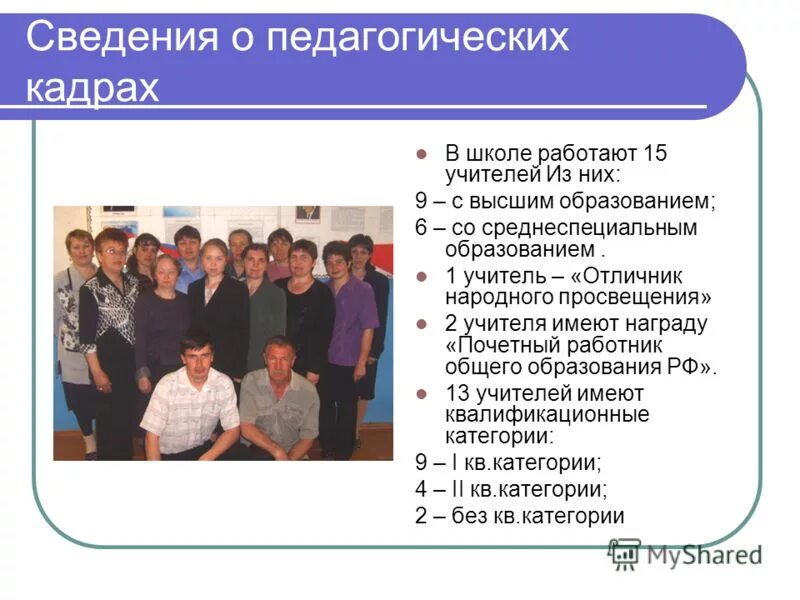 Сведения о педагогических кадрах

В школе работают 15 учителей Из них:

9 – с высшим образованием;

6 – со среднеспециальным образованием .

1 учитель – «Отличник народного просвещения»

2 учителя имеют награду «Почетный работник общего образования РФ».

13 учителей имеют квалификационные категории:

9 – I кв.категории;

4 – II кв.категории;

2 – без кв.категории

MyShared